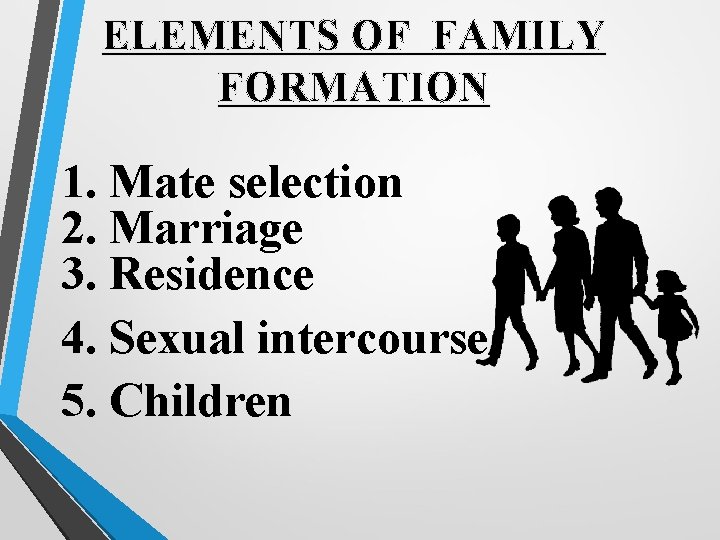 ELEMENTS OF FAMILY FORMATION

1. Mate selection
2. Marriage
3. Residence
4. Sexual intercourse
5. Children